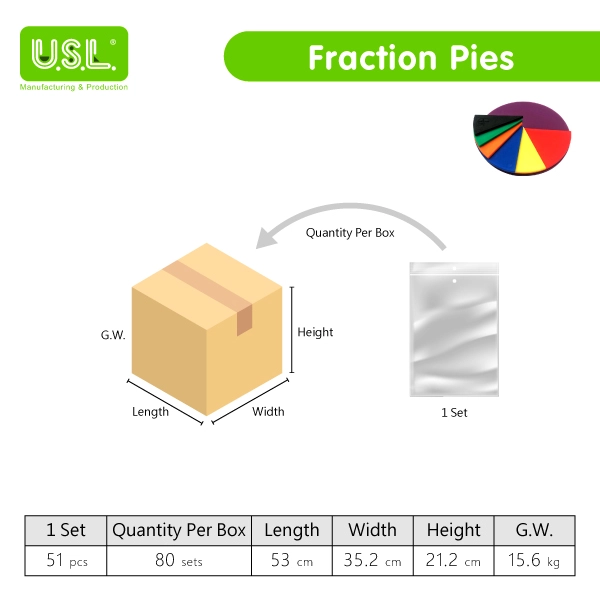 U.S.L.®
Manufacturing & Production

Fraction Pies

Quantity Per Box

G.W.

Height

Length

Width

1 Set

| 1 Set | Quantity Per Box | Length | Width | Height | G.W. |
|---|---|---|---|---|---|
| 51 pcs | 80 sets | 53 cm | 35.2 cm | 21.2 cm | 15.6 kg |